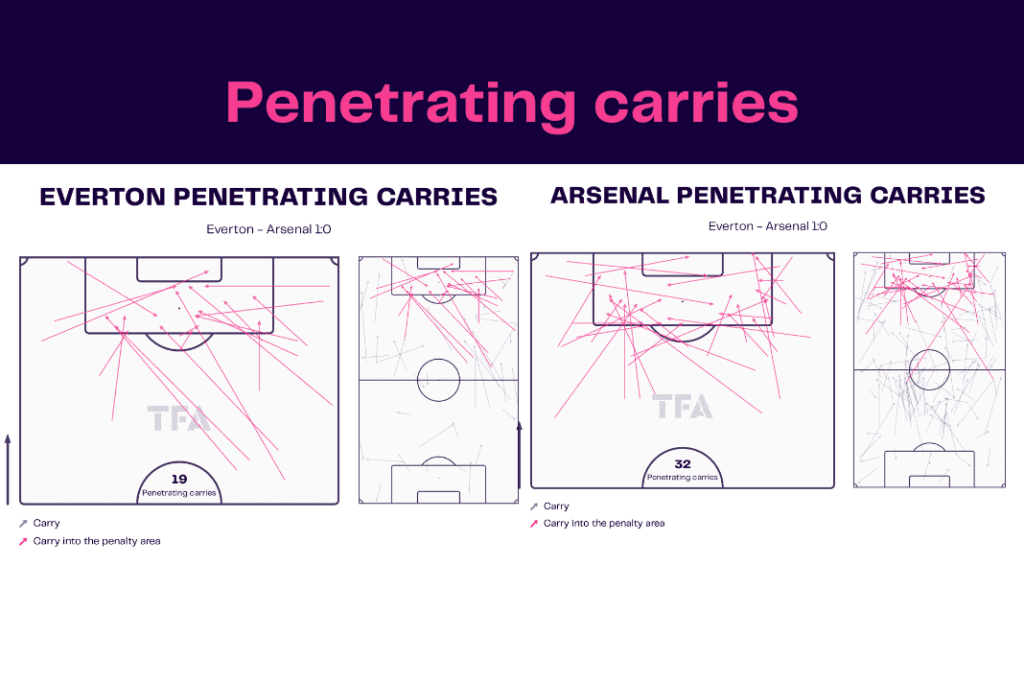 Penetrating carries

EVERTON PENETRATING CARRIES

Everton - Arsenal 1:0

TFA

19
Penetrating carries

Carry
Carry into the penalty area

ARSENAL PENETRATING CARRIES

Everton - Arsenal 1:0

TFA

32
Penetrating carries

Carry
Carry into the penalty area